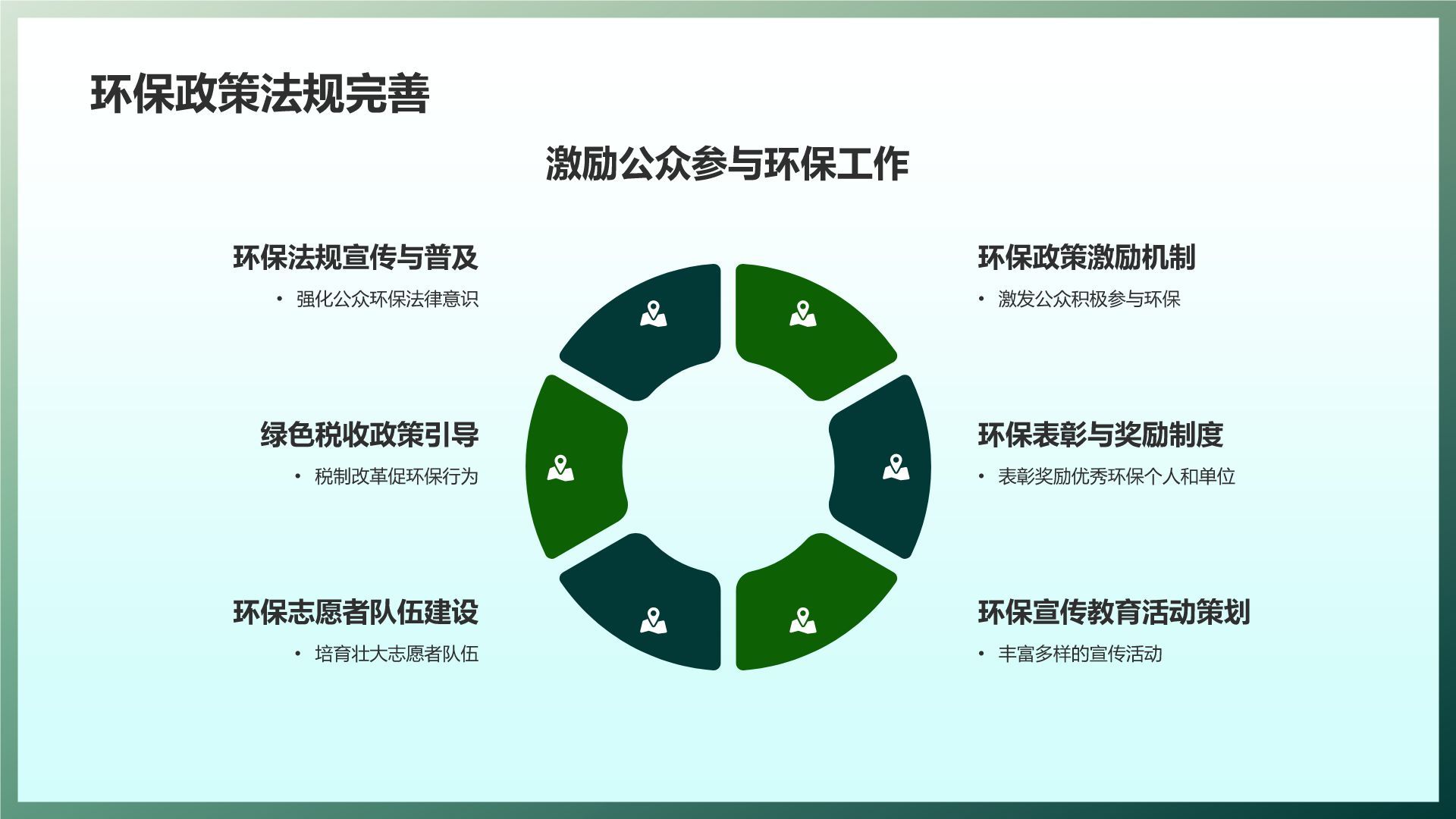 环保政策法规完善

激励公众参与环保工作

环保法规宣传与普及

• 强化公众环保法律意识

绿色税收政策引导

• 税制改革促环保行为

环保志愿者队伍建设

• 培育壮大志愿者队伍

环保政策激励机制

• 激发公众积极参与环保

环保表彰与奖励制度

• 表彰奖励优秀环保个人和单位

环保宣传教育活动策划

• 丰富多样的宣传活动